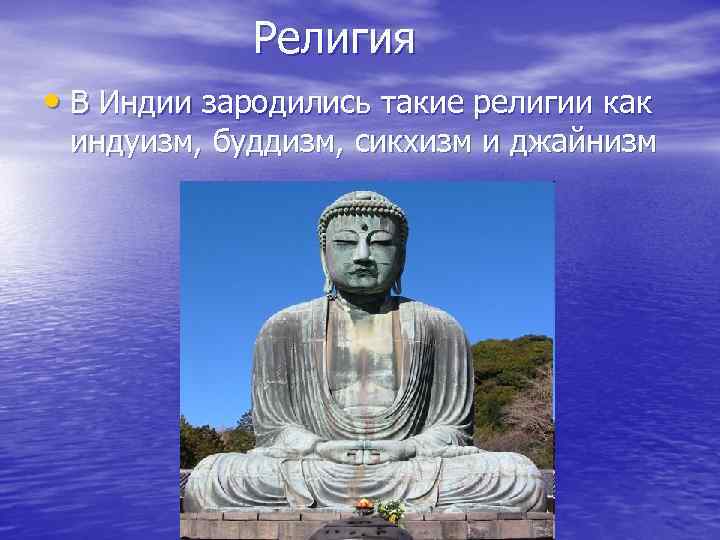 Религия

• В Индии зародились такие религии как индуизм, буддизм, сикхизм и джайнизм